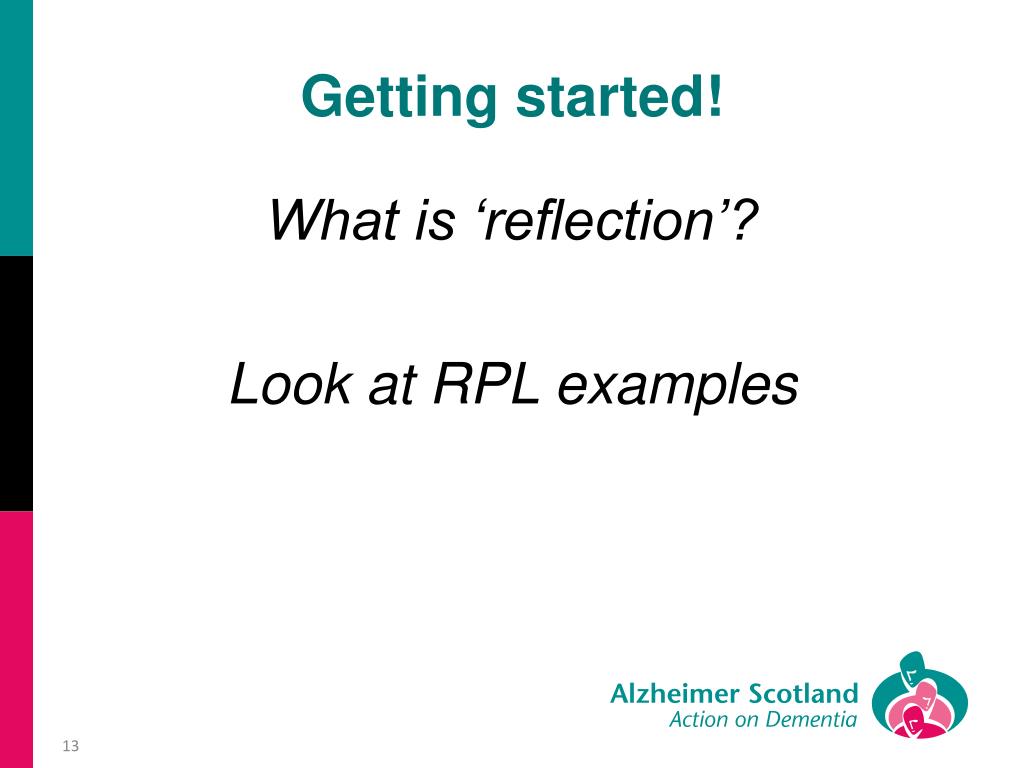 Getting started!

What is ‘reflection’?

Look at RPL examples

Alzheimer Scotland
Action on Dementia

13